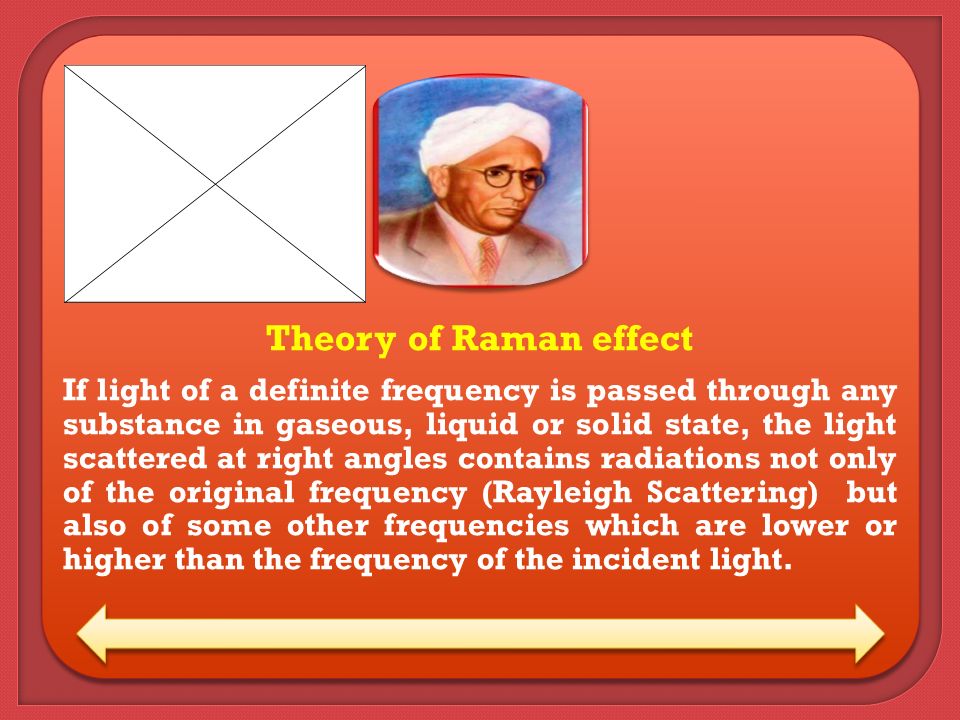 Theory of Raman effect

If light of a definite frequency is passed through any substance in gaseous, liquid or solid state, the light scattered at right angles contains radiations not only of the original frequency (Rayleigh Scattering) but also of some other frequencies which are lower or higher than the frequency of the incident light.